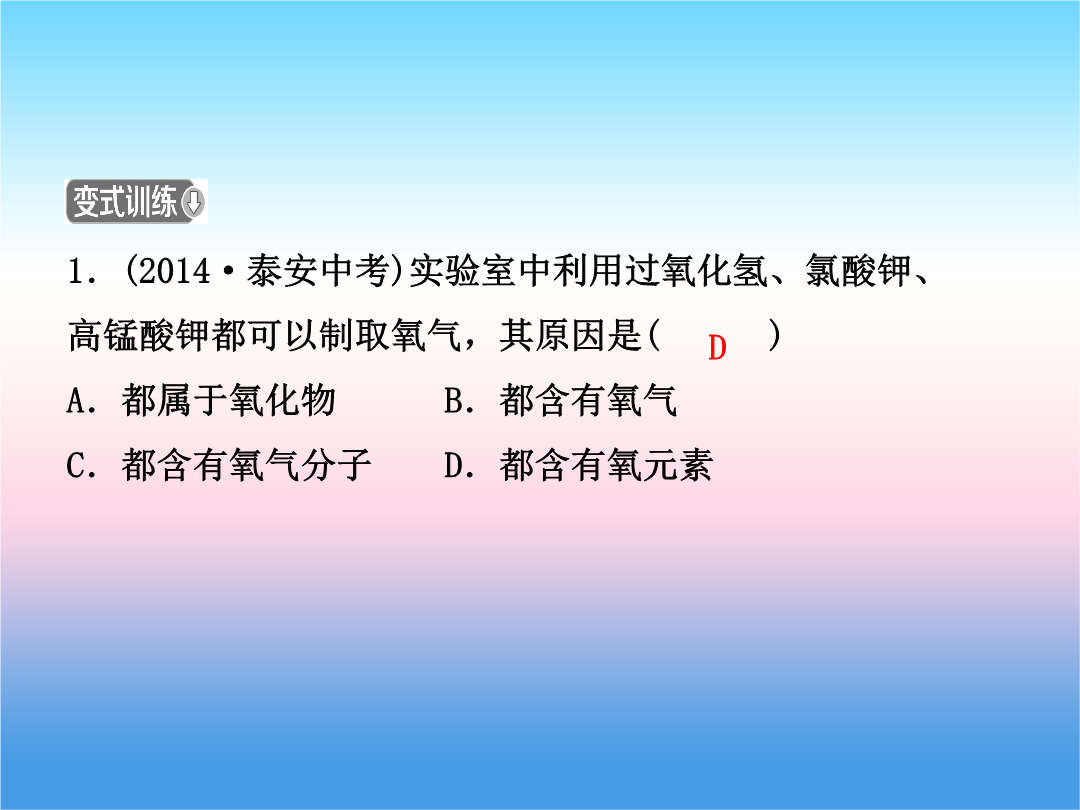 变式训练

1．(2014·泰安中考)实验室中利用过氧化氢、氯酸钾、高锰酸钾都可以制取氧气，其原因是( D )

A．都属于氧化物　　B．都含有氧气

C．都含有氧气分子　　D．都含有氧元素